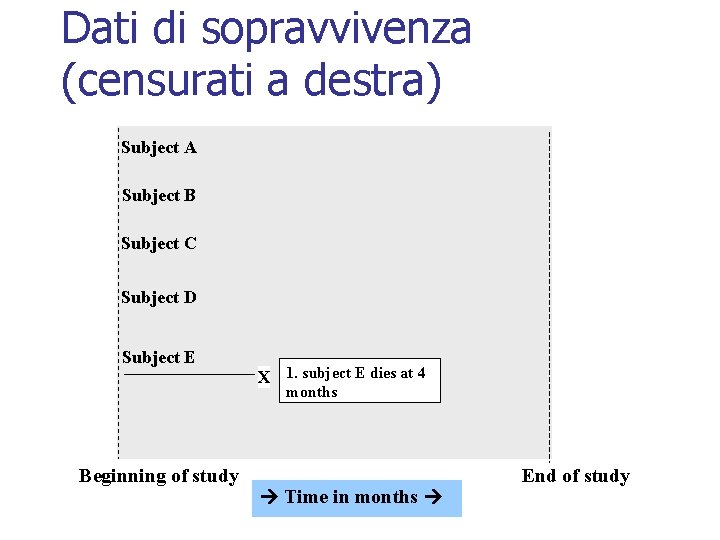 Dati di sopravvivenza (censurati a destra)

Subject A

Subject B

Subject C

Subject D

Subject E

X

1. subject E dies at 4 months

Beginning of study

End of study

→ Time in months →